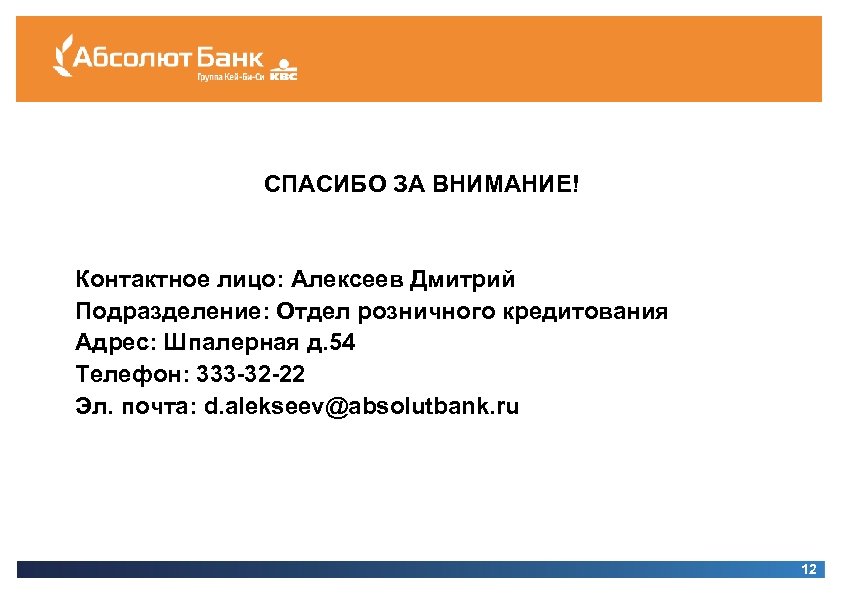 Абсолют Банк
Группа Кей-Би-Си KBC

СПАСИБО ЗА ВНИМАНИЕ!

Контактное лицо: Алексеев Дмитрий
Подразделение: Отдел розничного кредитования
Адрес: Шпалерная д.54
Телефон: 333-32-22
Эл. почта: d.alekseev@absolutbank.ru

12